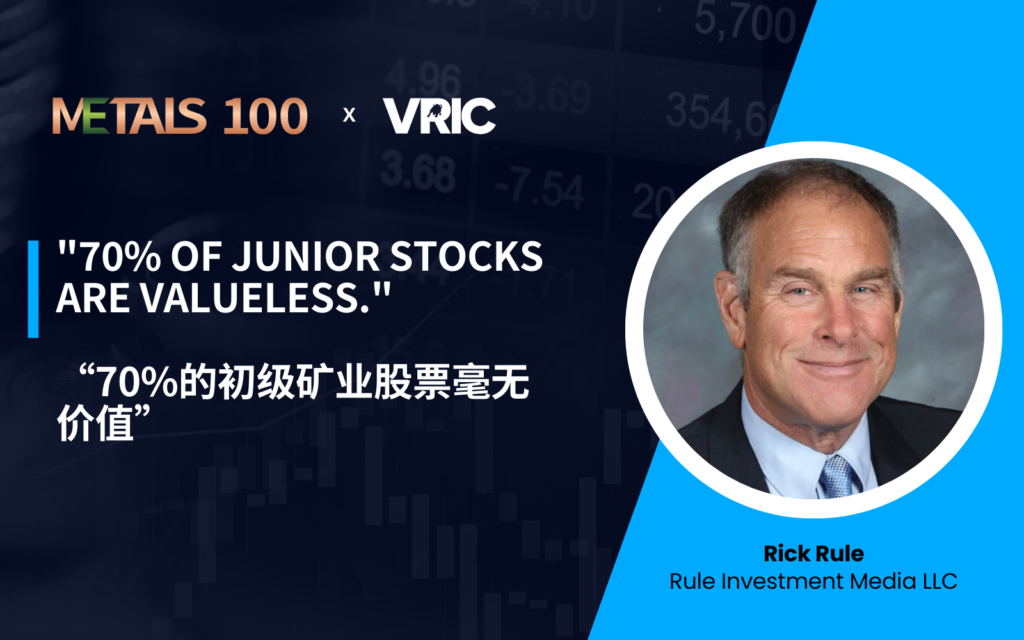 METALS 100 x VRIC

"70% OF JUNIOR STOCKS ARE VALUELESS."

“70%的初级矿业股票毫无价值”

Rick Rule
Rule Investment Media LLC